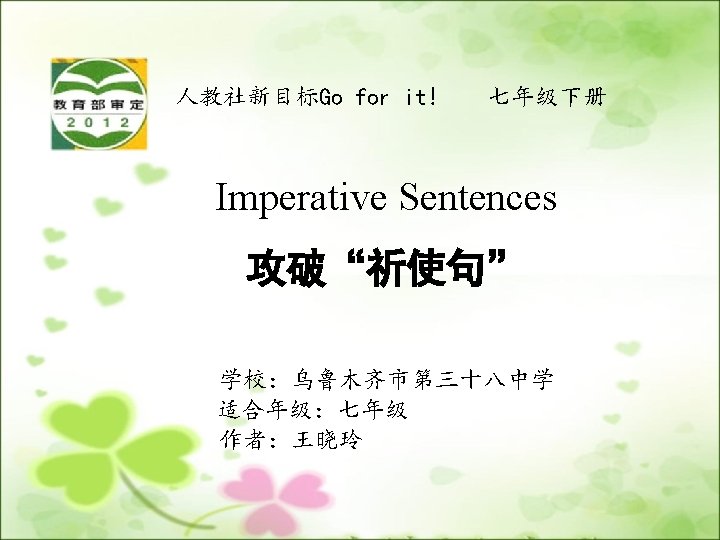 教育部审定
2012

人教社新目标Go for it!　　七年级下册

Imperative Sentences

攻破“祈使句”

学校：乌鲁木齐市第三十八中学
适合年级：七年级
作者：王晓玲